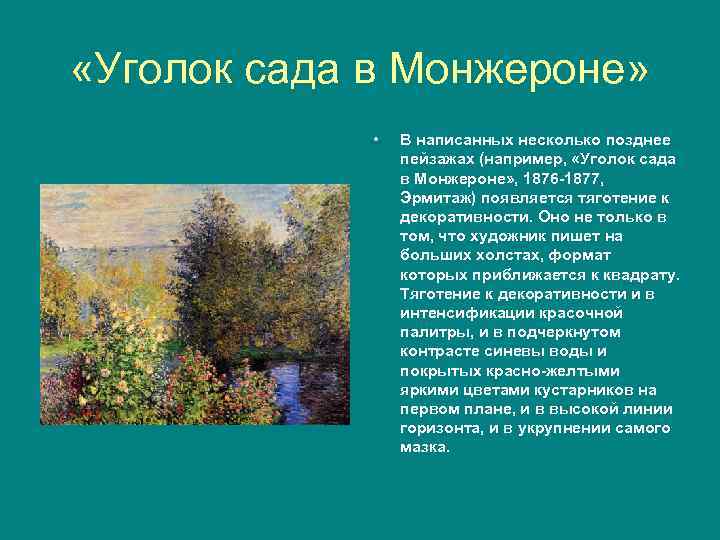 «Уголок сада в Монжероне»

• В написанных несколько позднее пейзажах (например, «Уголок сада в Монжероне», 1876-1877, Эрмитаж) появляется тяготение к декоративности. Оно не только в том, что художник пишет на больших холстах, формат которых приближается к квадрату. Тяготение к декоративности и в интенсификации красочной палитры, и в подчеркнутом контрасте синевы воды и покрытых красно-желтыми яркими цветами кустарников на первом плане, и в высокой линии горизонта, и в укрупнении самого мазка.